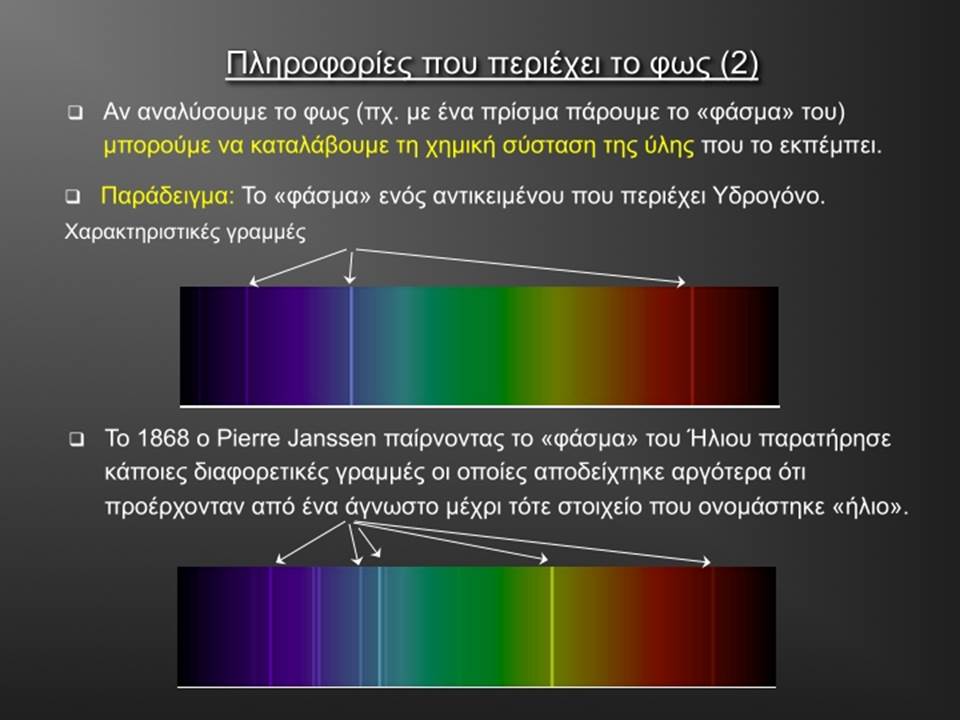 Πληροφορίες που περιέχει το φως (2)

❑ Αν αναλύσουμε το φως (πχ. με ένα πρίσμα πάρουμε το «φάσμα» του) μπορούμε να καταλάβουμε τη χημική σύσταση της ύλης που το εκπέμπει.

❑ Παράδειγμα: Το «φάσμα» ενός αντικειμένου που περιέχει Υδρογόνο.

Χαρακτηριστικές γραμμές

❑ Το 1868 ο Pierre Janssen παίρνοντας το «φάσμα» του Ήλιου παρατήρησε κάποιες διαφορετικές γραμμές οι οποίες αποδείχτηκε αργότερα ότι προέρχονταν από ένα άγνωστο μέχρι τότε στοιχείο που ονομάστηκε «ήλιο».